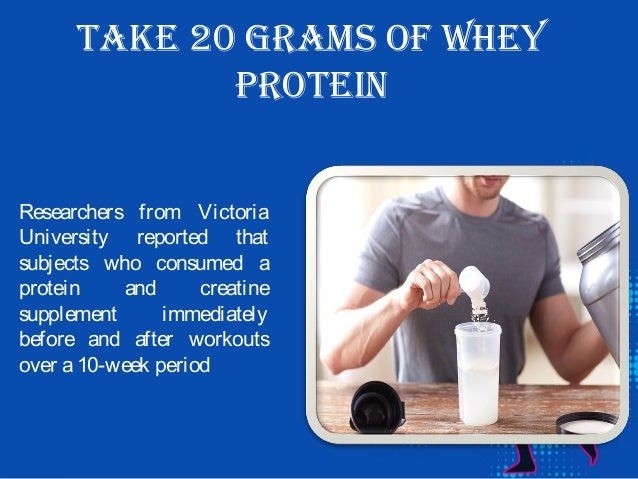 TAKE 20 GRAMS OF WHEY PROTEIN

Researchers from Victoria University reported that subjects who consumed a protein and creatine supplement immediately before and after workouts over a 10-week period